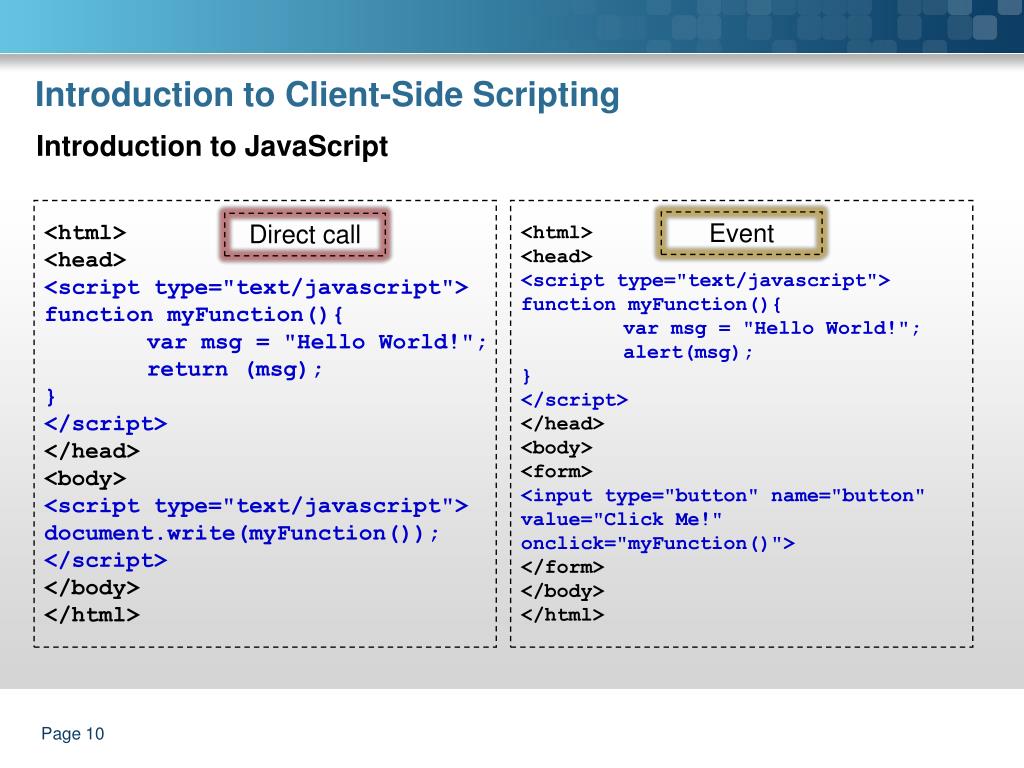 Introduction to Client-Side Scripting

Introduction to JavaScript

Direct call

<html>
<head>
<script type="text/javascript">
function myFunction(){
        var msg = "Hello World!";
        return (msg);
}
</script>
</head>
<body>
<script type="text/javascript">
document.write(myFunction());
</script>
</body>
</html>

Event

<html>
<head>
<script type="text/javascript">
function myFunction(){
        var msg = "Hello World!";
        alert(msg);
}
</script>
</head>
<body>
<form>
<input type="button" name="button" value="Click Me!" onclick="myFunction()">
</form>
</body>
</html>

Page 10